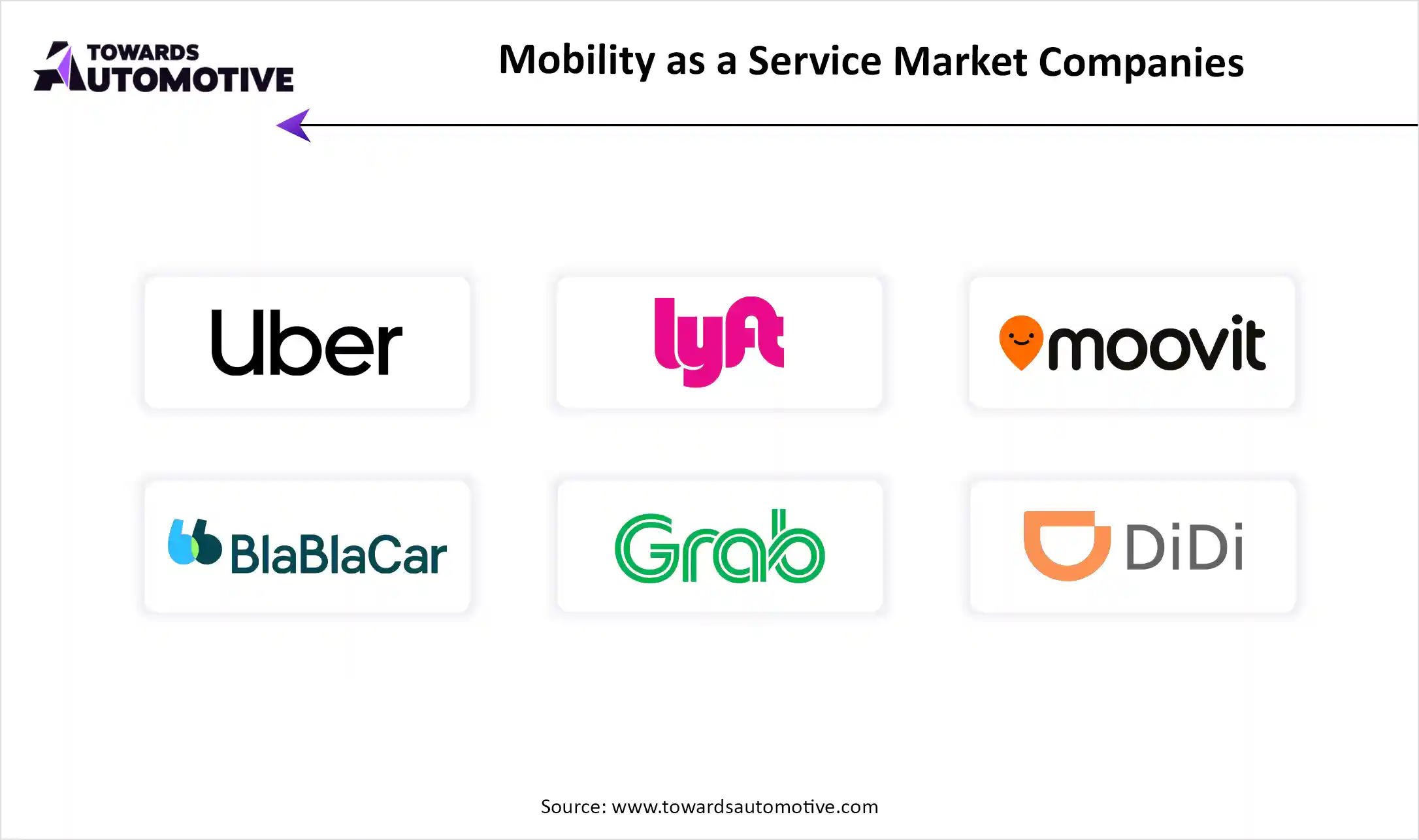 TOWARDS AUTOMOTIVE

Mobility as a Service Market Companies

Uber

lyft

moovit

BlaBlaCar

Grab

DiDi

Source: www.towardsautomotive.com